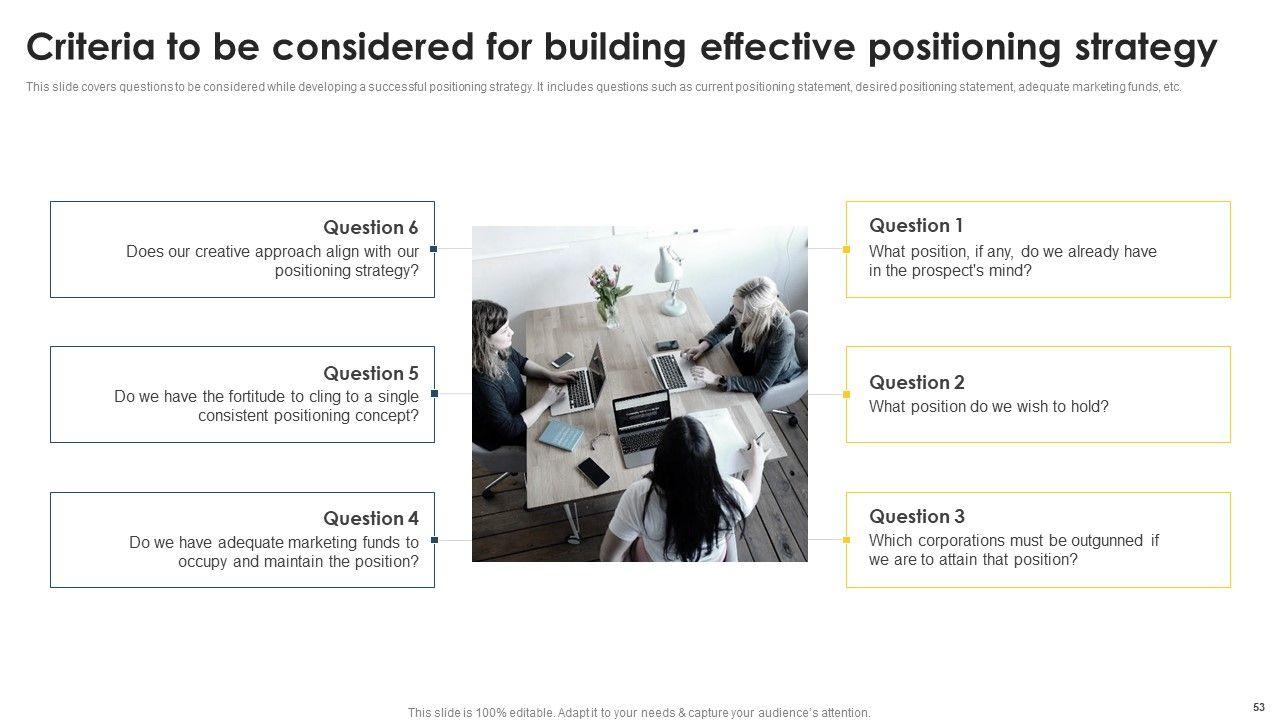 Criteria to be considered for building effective positioning strategy

This slide covers questions to be considered while developing a successful positioning strategy. It includes questions such as current positioning statement, desired positioning statement, adequate marketing funds, etc.

Question 6
Does our creative approach align with our positioning strategy?

Question 5
Do we have the fortitude to cling to a single consistent positioning concept?

Question 4
Do we have adequate marketing funds to occupy and maintain the position?

Question 1
What position, if any, do we already have in the prospect's mind?

Question 2
What position do we wish to hold?

Question 3
Which corporations must be outgunned if we are to attain that position?

This slide is 100% editable. Adapt it to your needs & capture your audience's attention.

53